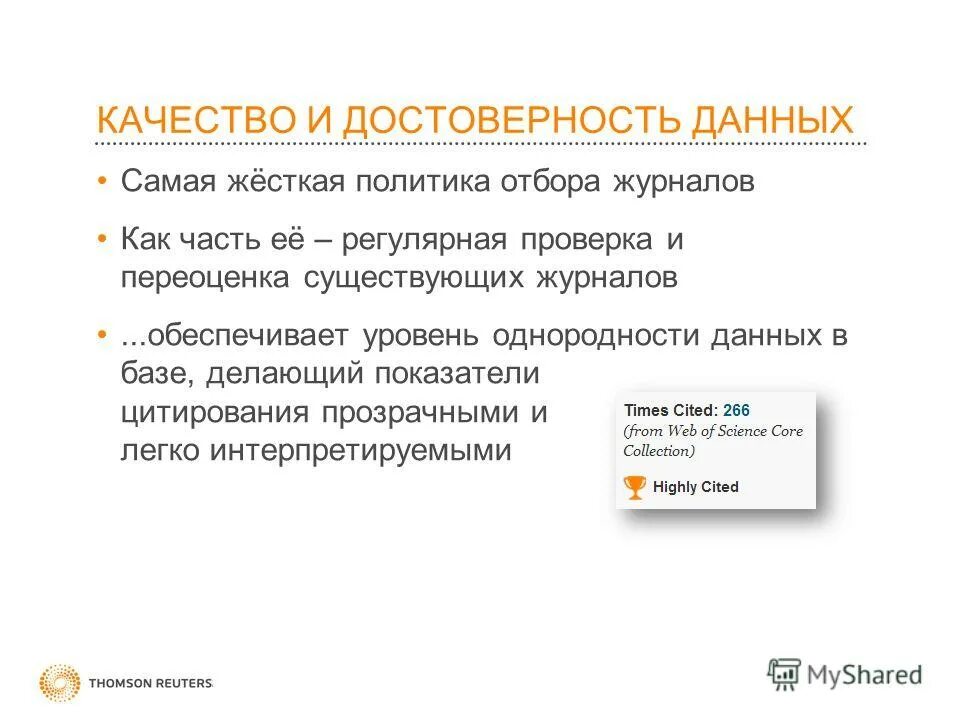 КАЧЕСТВО И ДОСТОВЕРНОСТЬ ДАННЫХ

• Самая жёсткая политика отбора журналов

• Как часть её – регулярная проверка и переоценка существующих журналов

• ...обеспечивает уровень однородности данных в базе, делающий показатели цитирования прозрачными и легко интерпретируемыми

Times Cited: 266
(from Web of Science Core Collection)

Highly Cited

THOMSON REUTERS

MyShared